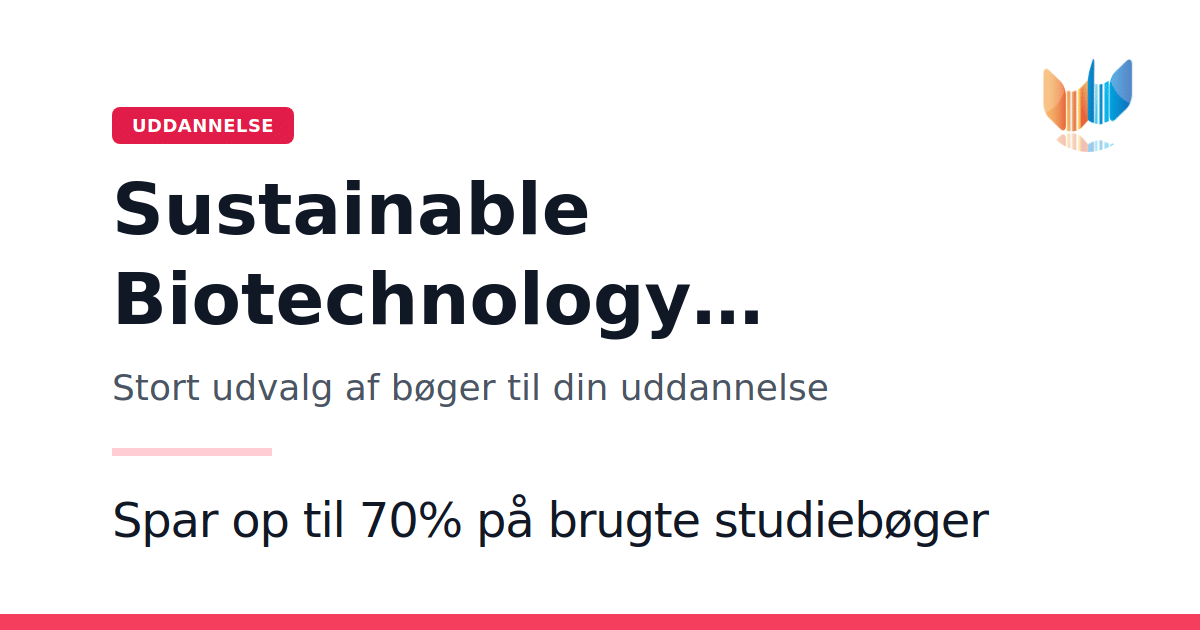 UDDANNELSE

Sustainable Biotechnology...

Stort udvalg af bøger til din uddannelse

Spar op til 70% på brugte studiebøger